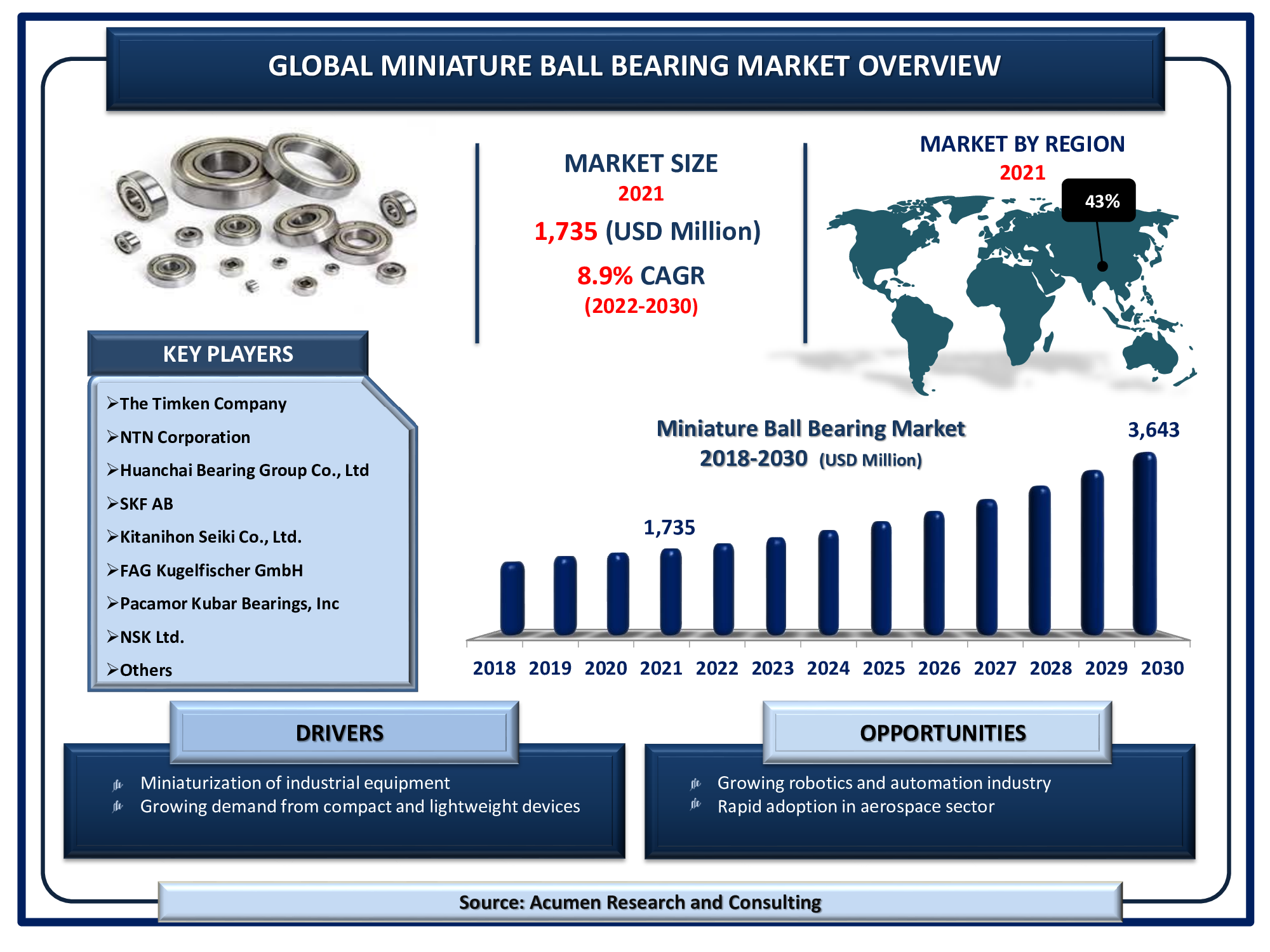 GLOBAL MINIATURE BALL BEARING MARKET OVERVIEW

MARKET SIZE
2021
1,735 (USD Million)
8.9% CAGR
(2022-2030)

MARKET BY REGION
2021
43%

KEY PLAYERS

➢The Timken Company
➢NTN Corporation
➢Huanchai Bearing Group Co., Ltd
➢SKF AB
➢Kitanihon Seiki Co., Ltd.
➢FAG Kugelfischer GmbH
➢Pacamor Kubar Bearings, Inc
➢NSK Ltd.
➢Others

Miniature Ball Bearing Market
2018-2030 (USD Million)

1,735
3,643

2018 2019 2020 2021 2022 2023 2024 2025 2026 2027 2028 2029 2030

DRIVERS

Miniaturization of industrial equipment
Growing demand from compact and lightweight devices

OPPORTUNITIES

Growing robotics and automation industry
Rapid adoption in aerospace sector

Source: Acumen Research and Consulting